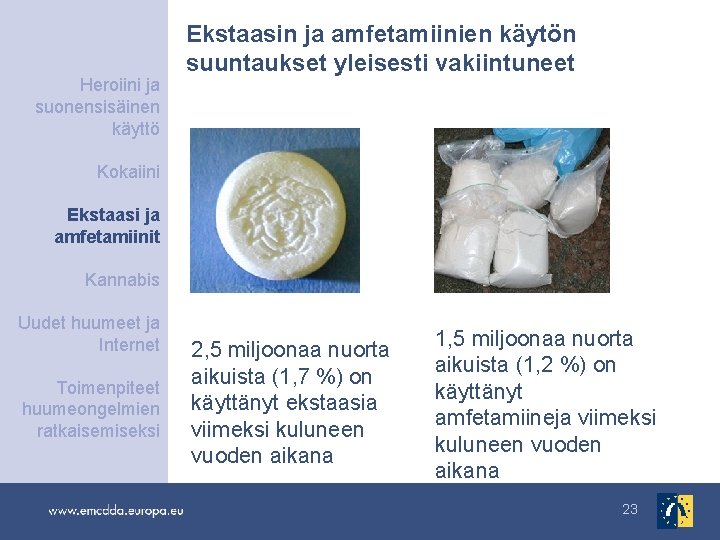 Heroiini ja suonensisäinen käyttö

Kokaiini

Ekstaasi ja amfetamiinit

Kannabis

Uudet huumeet ja Internet

Toimenpiteet huumeongelmien ratkaisemiseksi

Ekstaasin ja amfetamiinien käytön suuntaukset yleisesti vakiintuneet

2,5 miljoonaa nuorta aikuista (1,7 %) on käyttänyt ekstaasia viimeksi kuluneen vuoden aikana

1,5 miljoonaa nuorta aikuista (1,2 %) on käyttänyt amfetamiineja viimeksi kuluneen vuoden aikana

www.emcdda.europa.eu

23